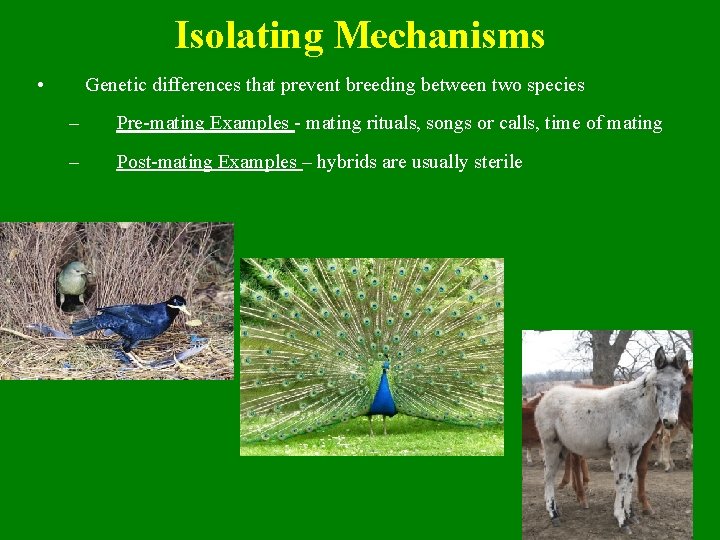 Isolating Mechanisms

• Genetic differences that prevent breeding between two species

– Pre-mating Examples - mating rituals, songs or calls, time of mating

– Post-mating Examples – hybrids are usually sterile